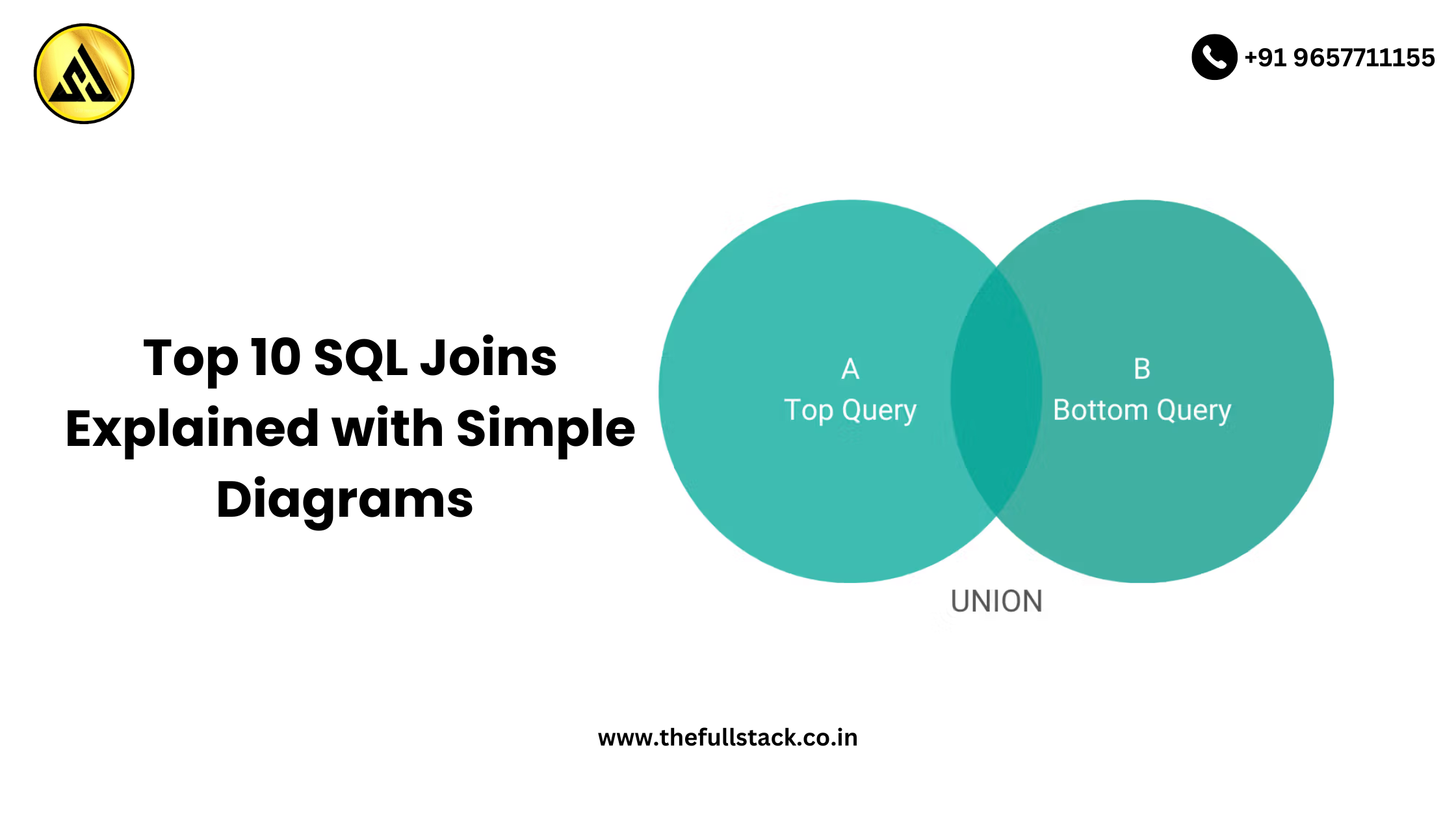 +91 9657711155

Top 10 SQL Joins Explained with Simple Diagrams

A
Top Query

B
Bottom Query

UNION

www.thefullstack.co.in